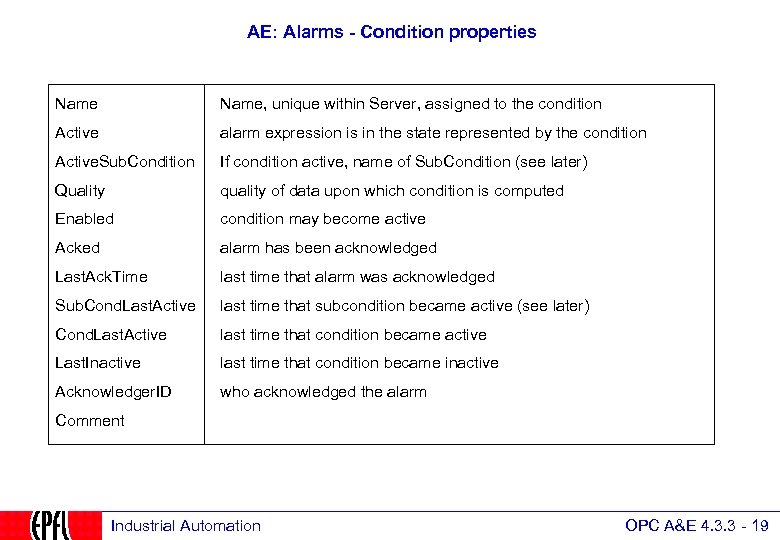 AE: Alarms - Condition properties

| | |
|---|---|
| Name | Name, unique within Server, assigned to the condition |
| Active | alarm expression is in the state represented by the condition |
| ActiveSubCondition | If condition active, name of SubCondition (see later) |
| Quality | quality of data upon which condition is computed |
| Enabled | condition may become active |
| Acked | alarm has been acknowledged |
| LastAckTime | last time that alarm was acknowledged |
| SubCondLastActive | last time that subcondition became active (see later) |
| CondLastActive | last time that condition became active |
| LastInactive | last time that condition became inactive |
| AcknowledgerID | who acknowledged the alarm |
| Comment | |

EPFL

Industrial Automation

OPC A&E 4.3.3 - 19